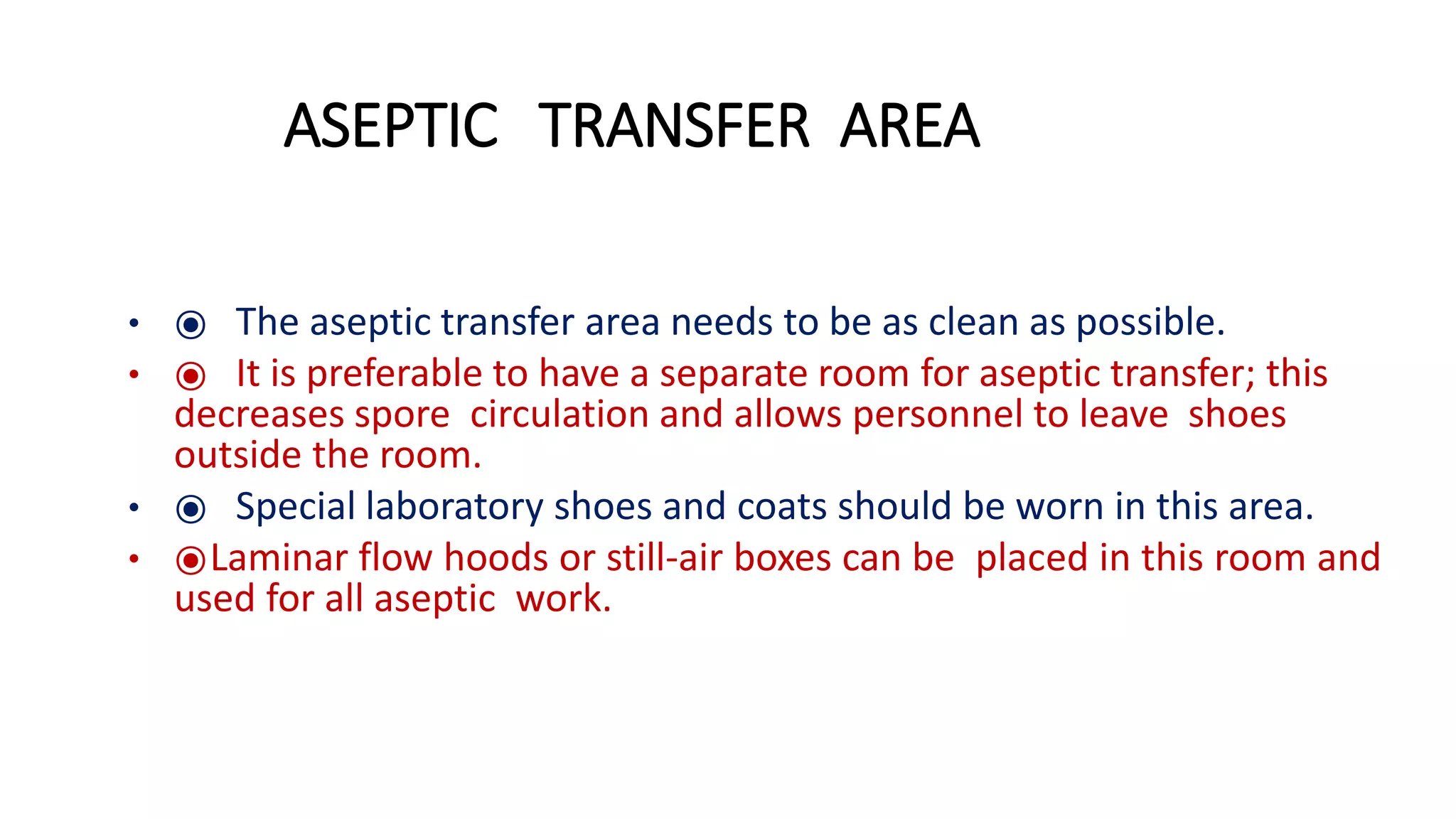 ASEPTIC TRANSFER AREA

• ◉ The aseptic transfer area needs to be as clean as possible.

• ◉ It is preferable to have a separate room for aseptic transfer; this decreases spore circulation and allows personnel to leave shoes outside the room.

• ◉ Special laboratory shoes and coats should be worn in this area.

• ◉Laminar flow hoods or still-air boxes can be placed in this room and used for all aseptic work.